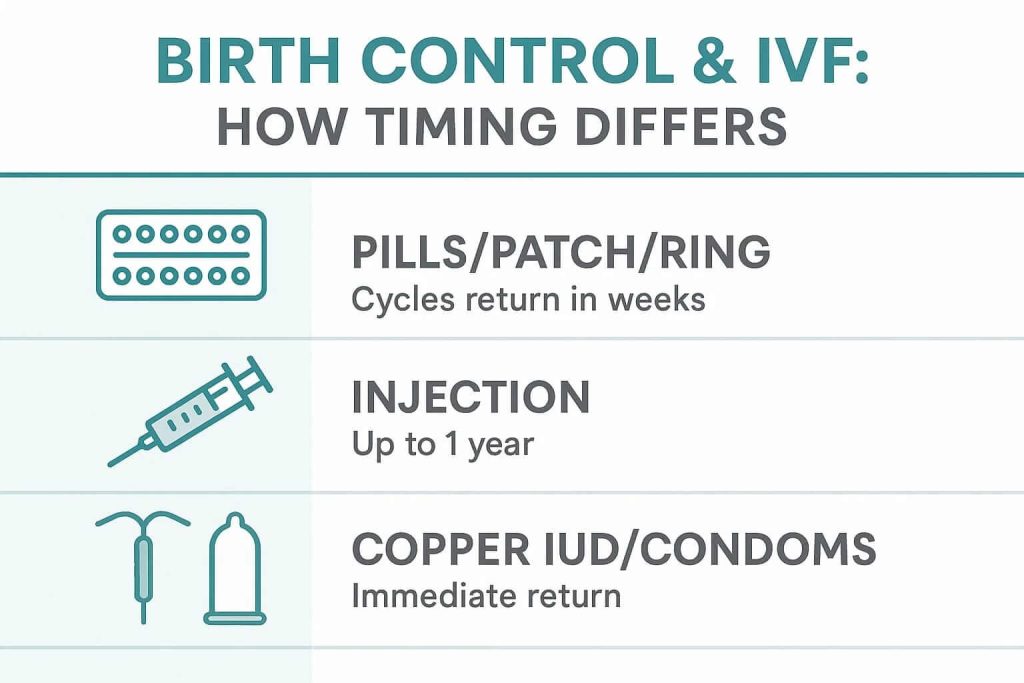 BIRTH CONTROL & IVF:
HOW TIMING DIFFERS

PILLS/PATCH/RING
Cycles return in weeks

INJECTION
Up to 1 year

COPPER IUD/CONDOMS
Immediate return